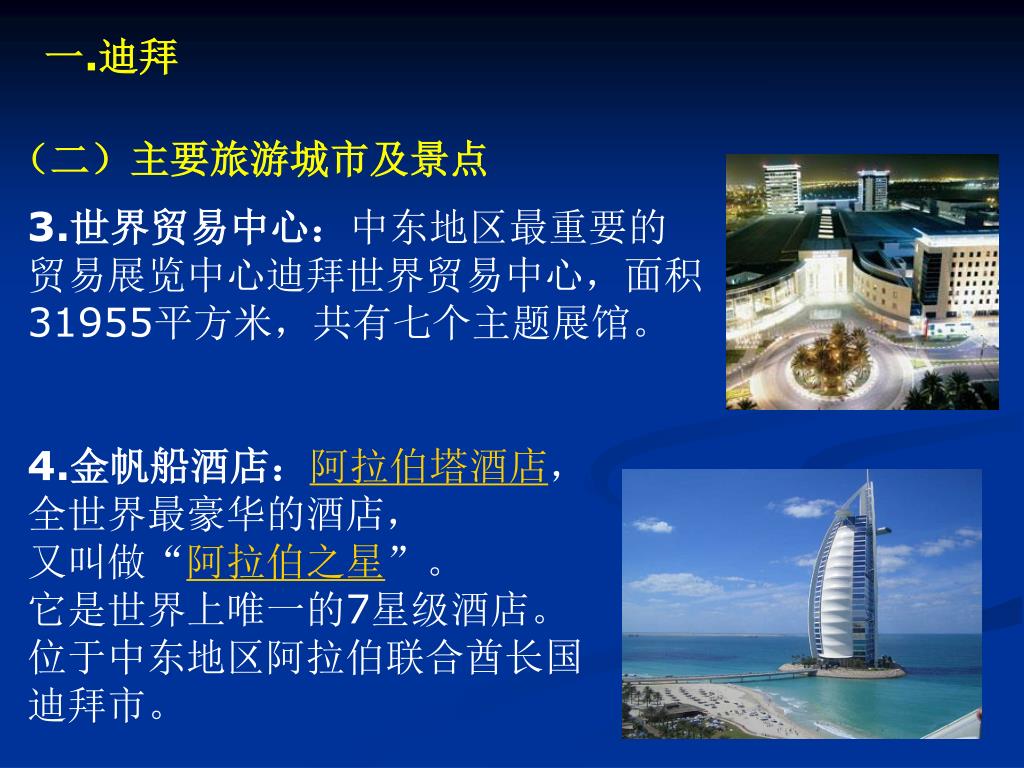 一.迪拜

（二）主要旅游城市及景点

3.世界贸易中心：中东地区最重要的贸易展览中心迪拜世界贸易中心，面积31955平方米，共有七个主题展馆。

4.金帆船酒店：阿拉伯塔酒店，全世界最豪华的酒店，又叫做“阿拉伯之星”。它是世界上唯一的7星级酒店。位于中东地区阿拉伯联合酋长国迪拜市。